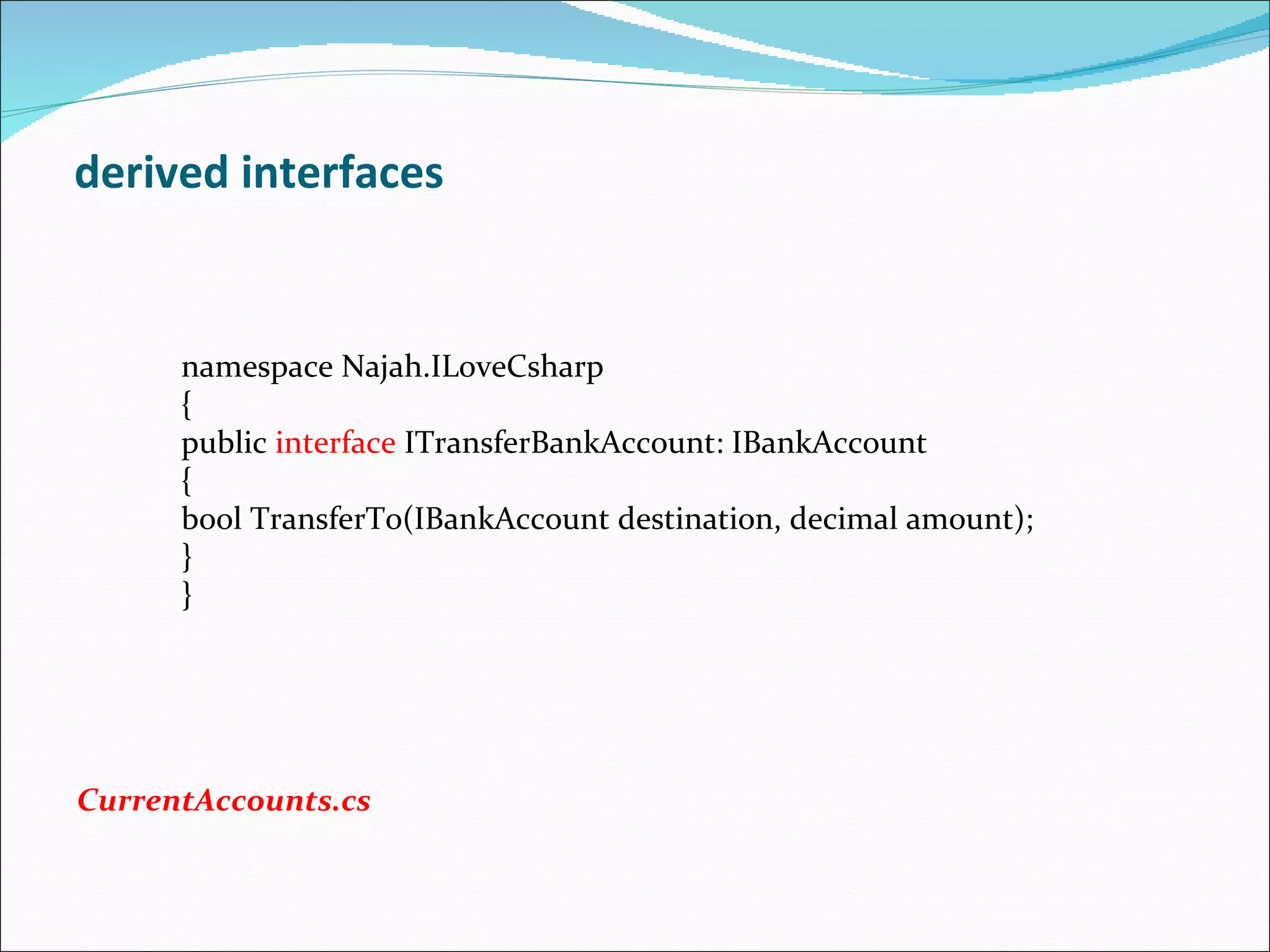 derived interfaces

namespace Najah.ILoveCsharp
{
public interface ITransferBankAccount: IBankAccount
{
bool TransferTo(IBankAccount destination, decimal amount);
}
}

CurrentAccounts.cs